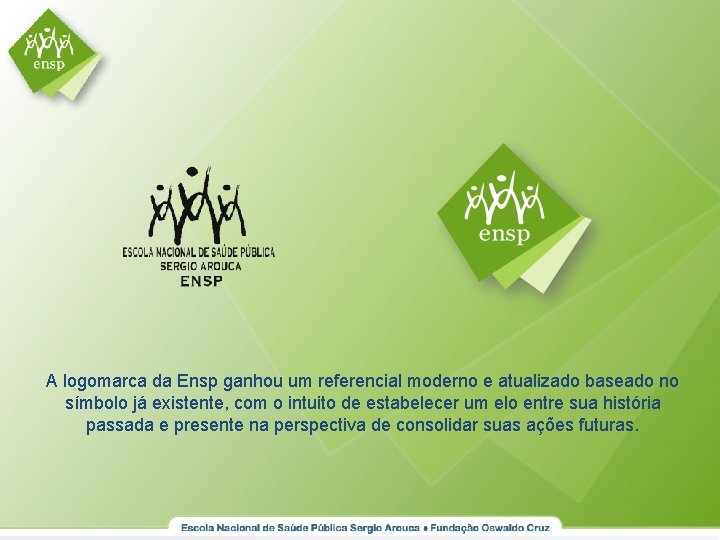 ensp

ESCOLA NACIONAL DE SAÚDE PÚBLICA
SERGIO AROUCA
ENSP

ensp

A logomarca da Ensp ganhou um referencial moderno e atualizado baseado no símbolo já existente, com o intuito de estabelecer um elo entre sua história passada e presente na perspectiva de consolidar suas ações futuras.

Escola Nacional de Saúde Pública Sergio Arouca • Fundação Oswaldo Cruz